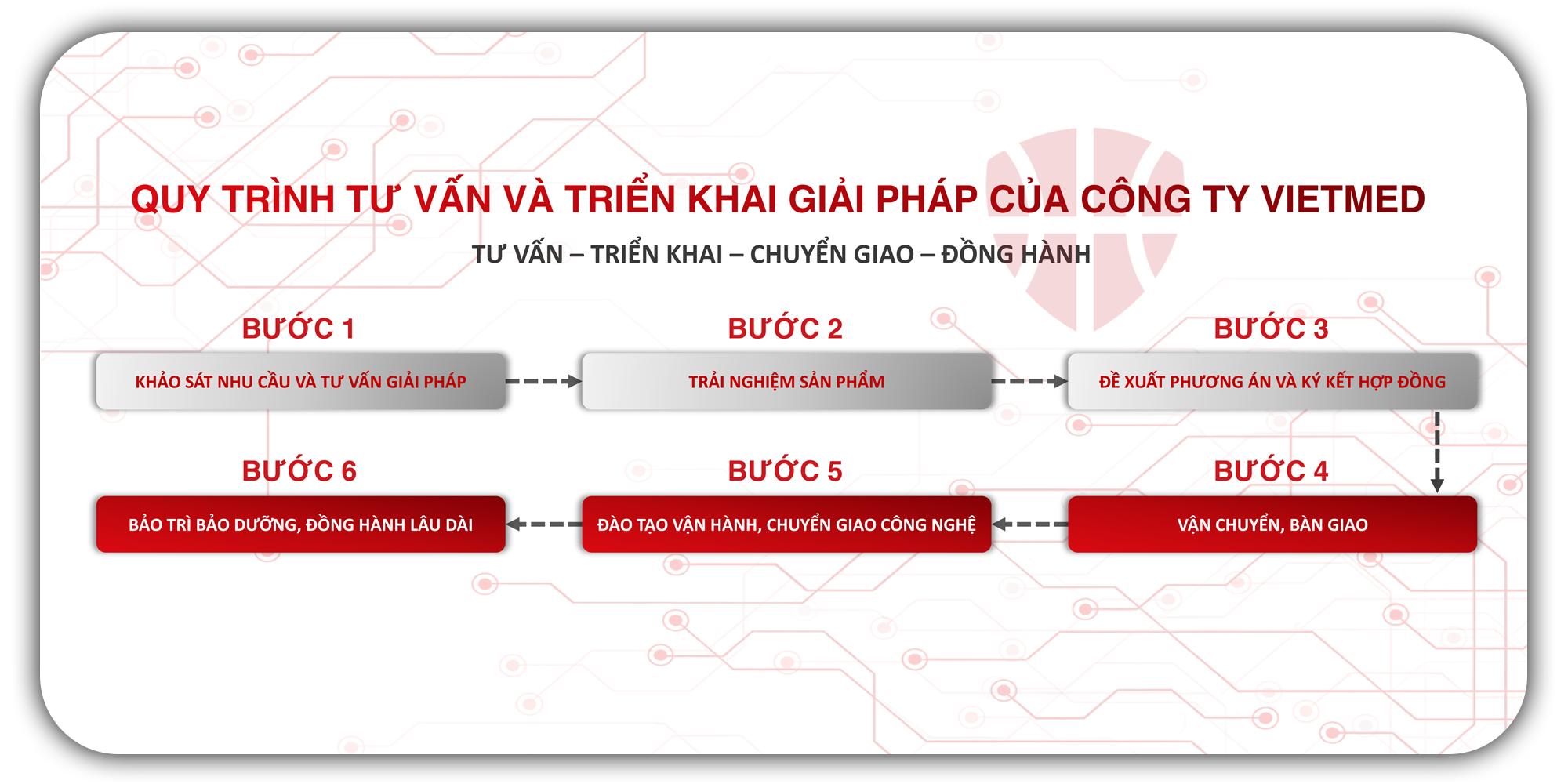 QUY TRÌNH TƯ VẤN VÀ TRIỂN KHAI GIẢI PHÁP CỦA CÔNG TY VIETMED

TƯ VẤN – TRIỂN KHAI – CHUYỂN GIAO – ĐỒNG HÀNH

BƯỚC 1
KHẢO SÁT NHU CẦU VÀ TƯ VẤN GIẢI PHÁP

BƯỚC 2
TRẢI NGHIỆM SẢN PHẨM

BƯỚC 3
ĐỀ XUẤT PHƯƠNG ÁN VÀ KÝ KẾT HỢP ĐỒNG

BƯỚC 4
VẬN CHUYỂN, BÀN GIAO

BƯỚC 5
ĐÀO TẠO VẬN HÀNH, CHUYỂN GIAO CÔNG NGHỆ

BƯỚC 6
BẢO TRÌ BẢO DƯỠNG, ĐỒNG HÀNH LÂU DÀI